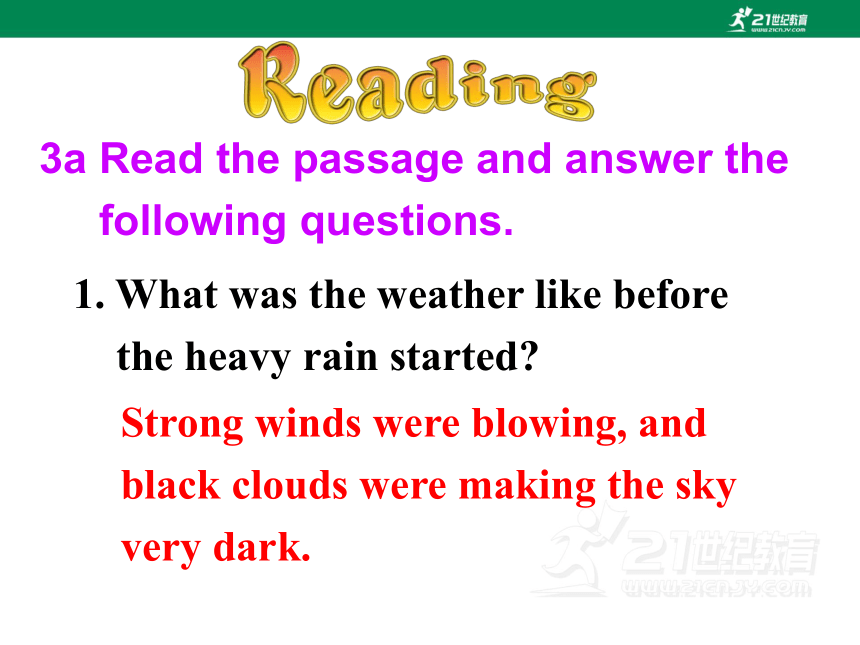 21世纪教育
www.21cnjy.com

Reading

3a Read the passage and answer the following questions.

1. What was the weather like before the heavy rain started?

Strong winds were blowing, and black clouds were making the sky very dark.

21世纪教育
www.21cnjy.com